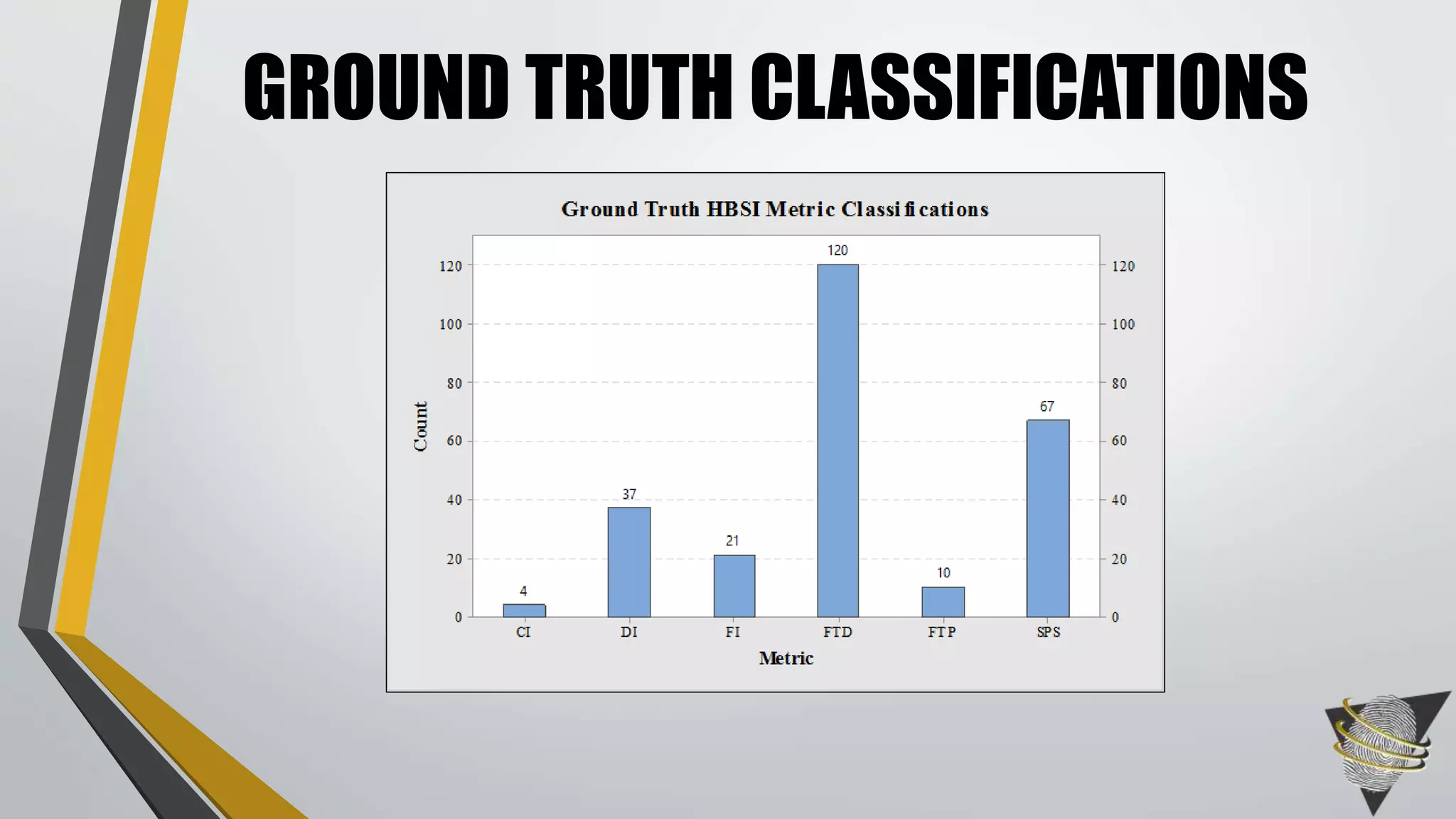 GROUND TRUTH CLASSIFICATIONS

Ground Truth HBSI Metric Classifications

Count

120
100
80
60
40
20
0

120
100
80
60
40
20
0

4
37
21
120
10
67

CI
DI
FI
FTD
FTP
SPS

Metric